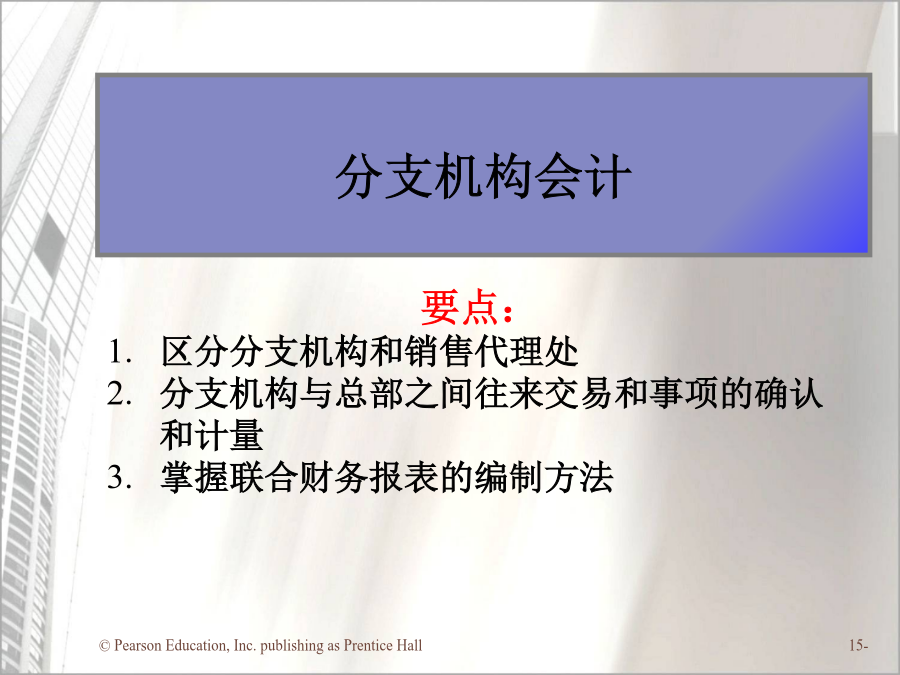 分支机构会计

要点：

1. 区分分支机构和销售代理处
2. 分支机构与总部之间往来交易和事项的确认和计量
3. 掌握联合财务报表的编制方法

© Pearson Education, Inc. publishing as Prentice Hall

15-